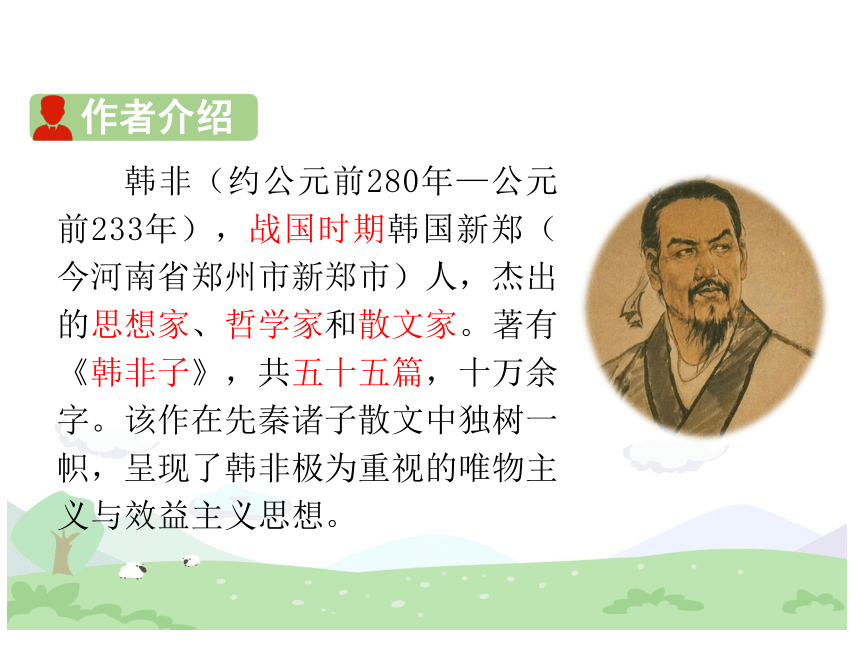 作者介绍

韩非（约公元前280年—公元前233年），战国时期韩国新郑（今河南省郑州市新郑市）人，杰出的思想家、哲学家和散文家。著有《韩非子》，共五十五篇，十万余字。该作在先秦诸子散文中独树一帜，呈现了韩非极为重视的唯物主义与效益主义思想。